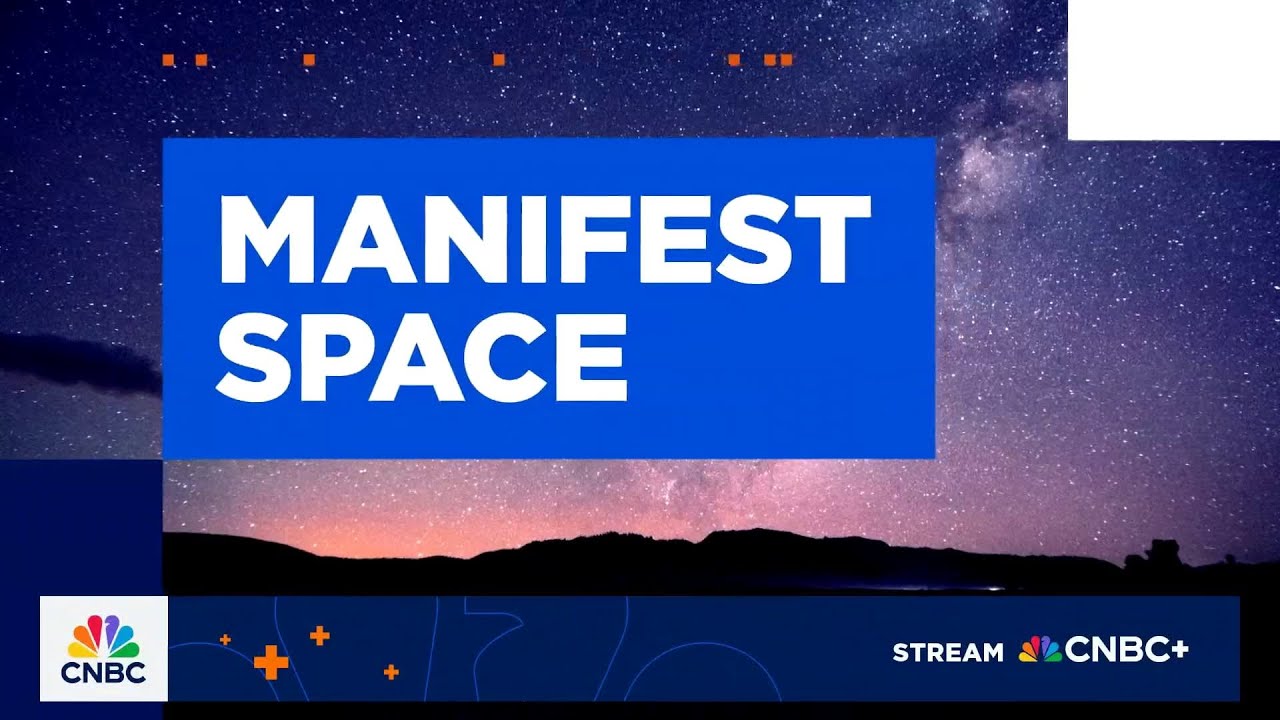 MANIFEST SPACE

CNBC

STREAM CNBC+